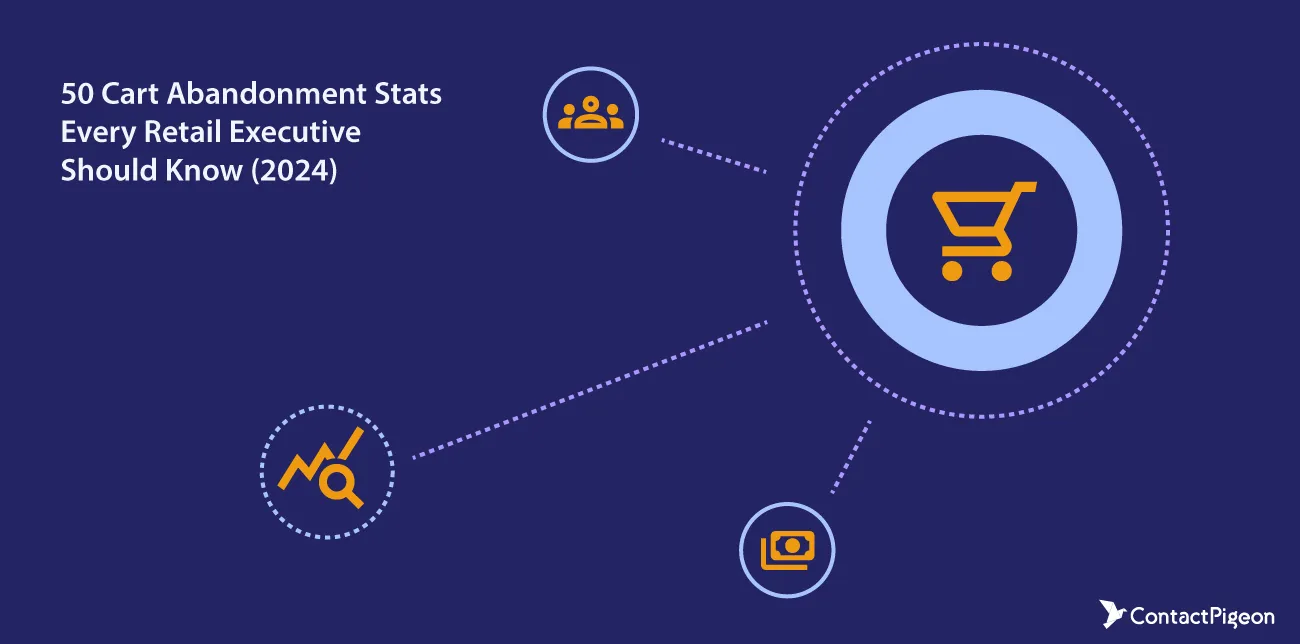 50 Cart Abandonment Stats Every Retail Executive Should Know (2024)

ContactPigeon